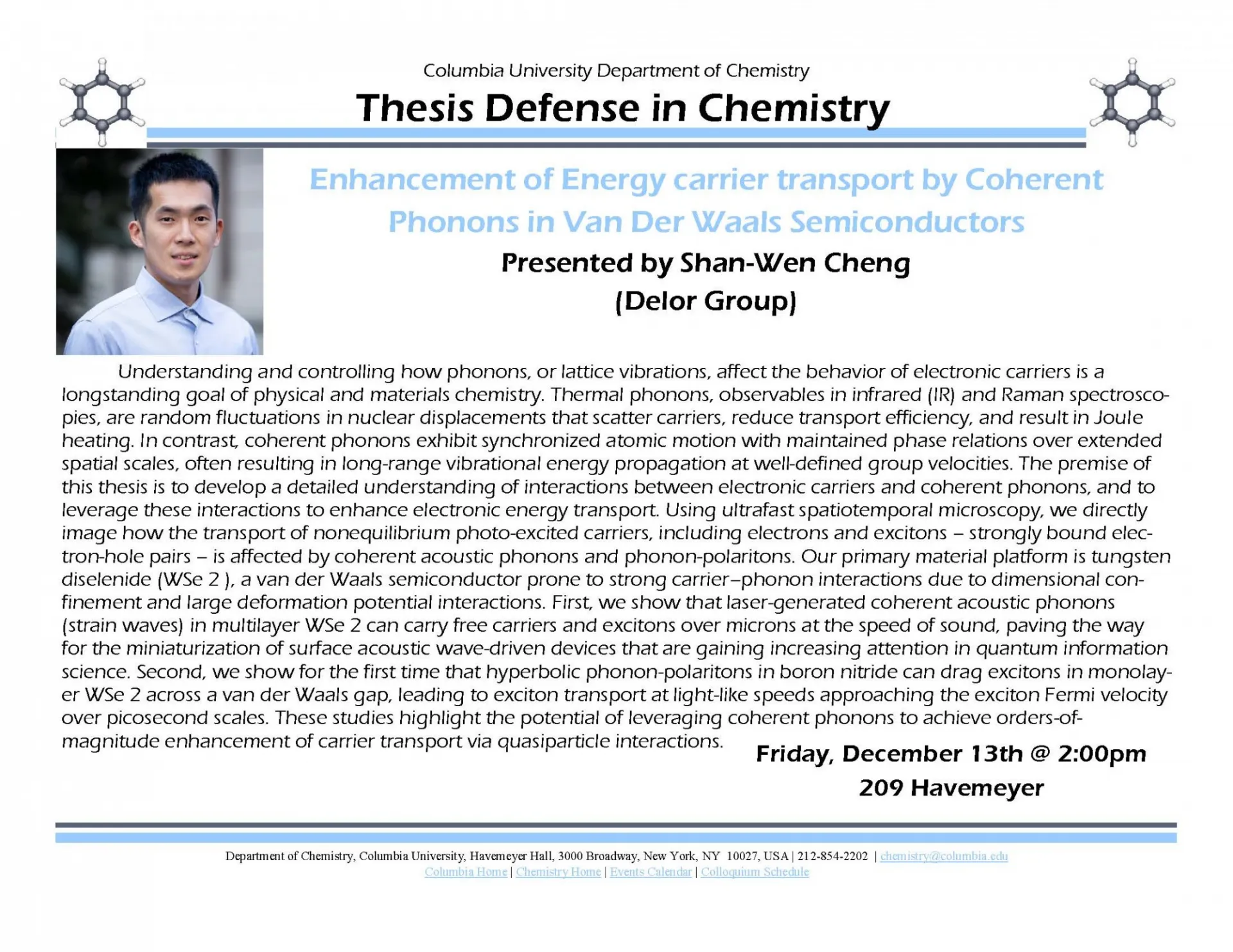 Columbia University Department of Chemistry

Thesis Defense in Chemistry

Enhancement of Energy carrier transport by Coherent Phonons in Van Der Waals Semiconductors

Presented by Shan-Wen Cheng

(Delor Group)

Understanding and controlling how phonons, or lattice vibrations, affect the behavior of electronic carriers is a longstanding goal of physical and materials chemistry. Thermal phonons, observables in infrared (IR) and Raman spectroscopies, are random fluctuations in nuclear displacements that scatter carriers, reduce transport efficiency, and result in Joule heating. In contrast, coherent phonons exhibit synchronized atomic motion with maintained phase relations over extended spatial scales, often resulting in long-range vibrational energy propagation at well-defined group velocities. The premise of this thesis is to develop a detailed understanding of interactions between electronic carriers and coherent phonons, and to leverage these interactions to enhance electronic energy transport. Using ultrafast spatiotemporal microscopy, we directly image how the transport of nonequilibrium photo-excited carriers, including electrons and excitons – strongly bound electron-hole pairs – is affected by coherent acoustic phonons and phonon-polaritons. Our primary material platform is tungsten diselenide (WSe 2 ), a van der Waals semiconductor prone to strong carrier–phonon interactions due to dimensional confinement and large deformation potential interactions. First, we show that laser-generated coherent acoustic phonons (strain waves) in multilayer WSe 2 can carry free carriers and excitons over microns at the speed of sound, paving the way for the miniaturization of surface acoustic wave-driven devices that are gaining increasing attention in quantum information science. Second, we show for the first time that hyperbolic phonon-polaritons in boron nitride can drag excitons in monolayer WSe 2 across a van der Waals gap, leading to exciton transport at light-like speeds approaching the exciton Fermi velocity over picosecond scales. These studies highlight the potential of leveraging coherent phonons to achieve orders-of-magnitude enhancement of carrier transport via quasiparticle interactions.

Friday, December 13th @ 2:00pm
209 Havemeyer

Department of Chemistry, Columbia University, Havemeyer Hall, 3000 Broadway, New York, NY 10027, USA | 212-854-2202 | chemistry@columbia.edu
Columbia Home | Chemistry Home | Events Calendar | Colloquium Schedule